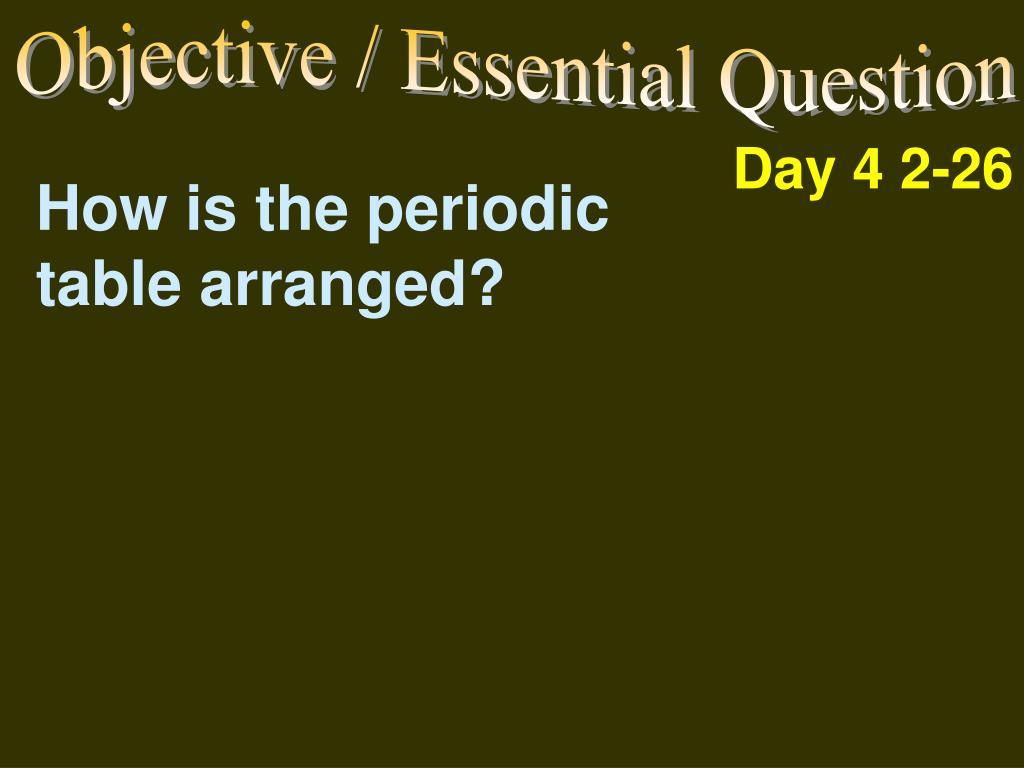 Objective / Essential Question

Day 4 2-26

How is the periodic table arranged?